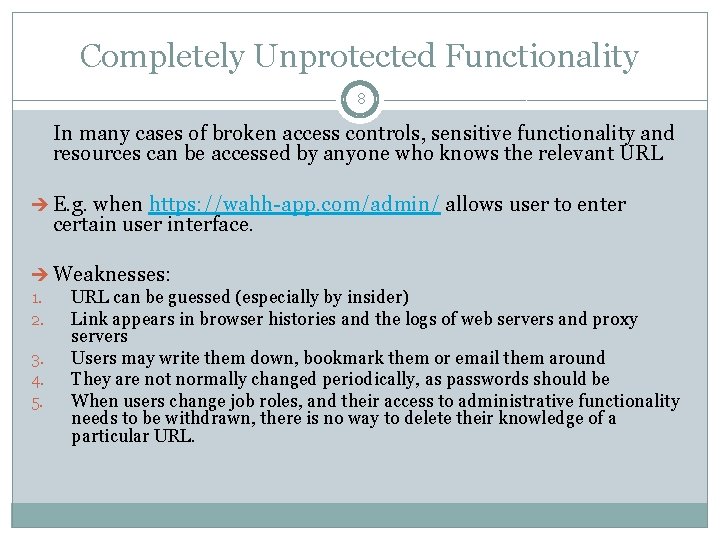 Completely Unprotected Functionality

8

In many cases of broken access controls, sensitive functionality and resources can be accessed by anyone who knows the relevant URL

➔ E.g. when https://wahh-app.com/admin/ allows user to enter certain user interface.

➔ Weaknesses:
1. URL can be guessed (especially by insider)
2. Link appears in browser histories and the logs of web servers and proxy servers
3. Users may write them down, bookmark them or email them around
4. They are not normally changed periodically, as passwords should be
5. When users change job roles, and their access to administrative functionality needs to be withdrawn, there is no way to delete their knowledge of a particular URL.